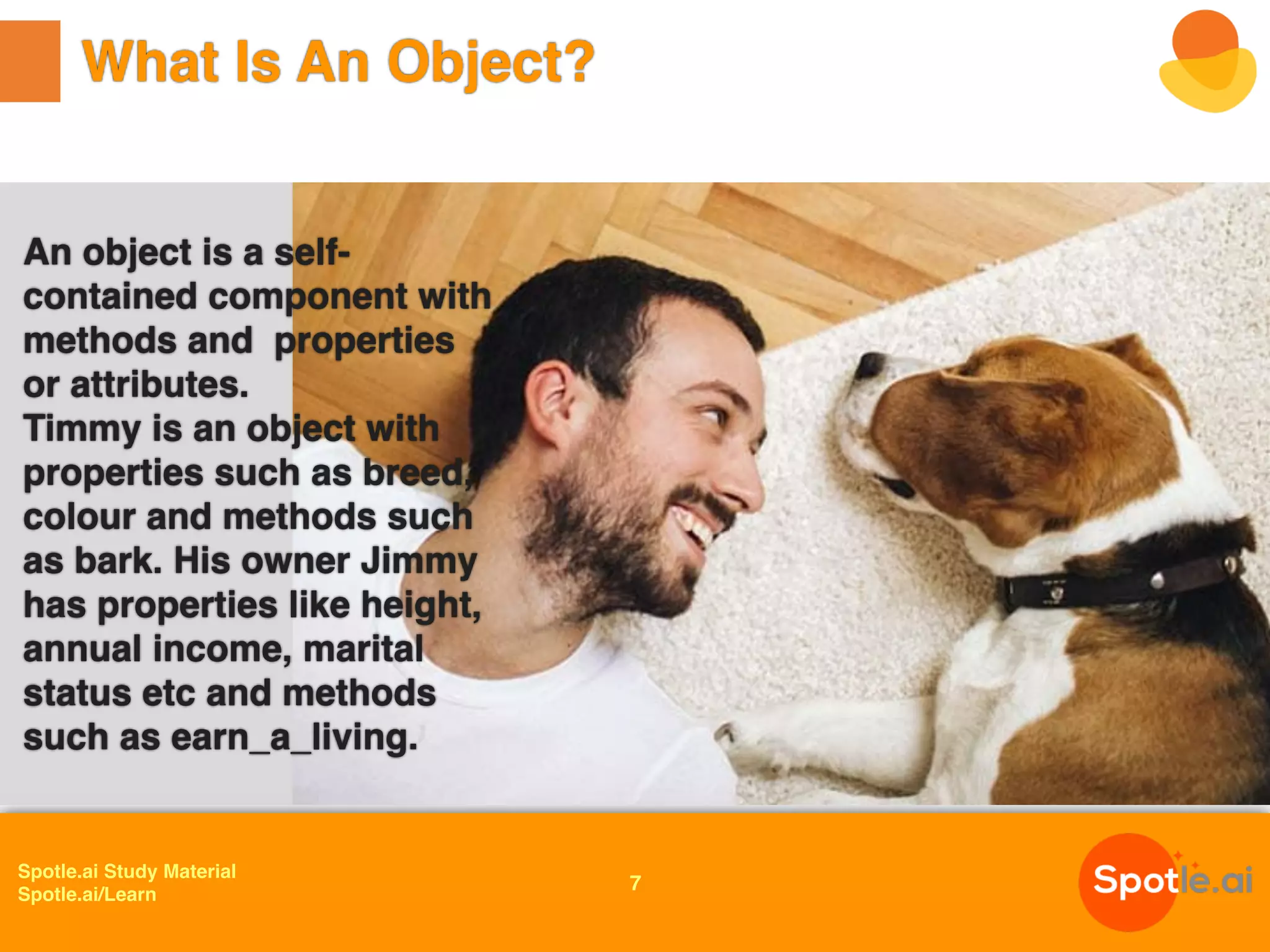 What Is An Object?

An object is a self-contained component with methods and properties or attributes.
Timmy is an object with properties such as breed, colour and methods such as bark. His owner Jimmy has properties like height, annual income, marital status etc and methods such as earn_a_living.

Spotle.ai Study Material
Spotle.ai/Learn

7

Spotle.ai